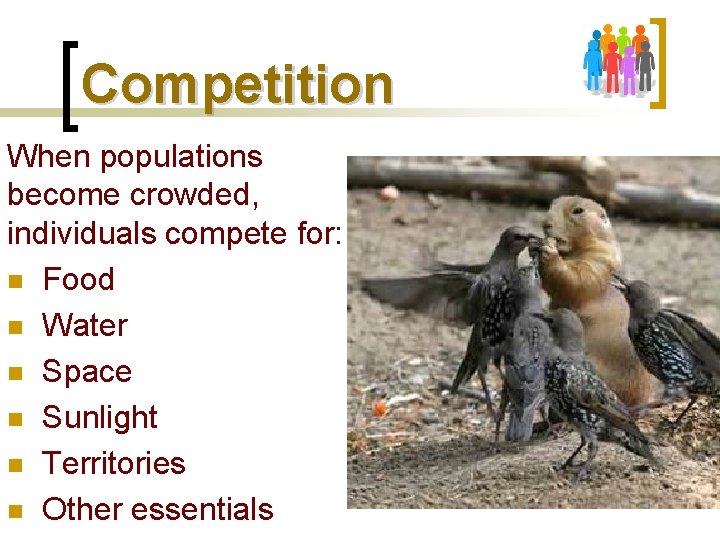 Competition

When populations become crowded, individuals compete for:

- Food
- Water
- Space
- Sunlight
- Territories
- Other essentials